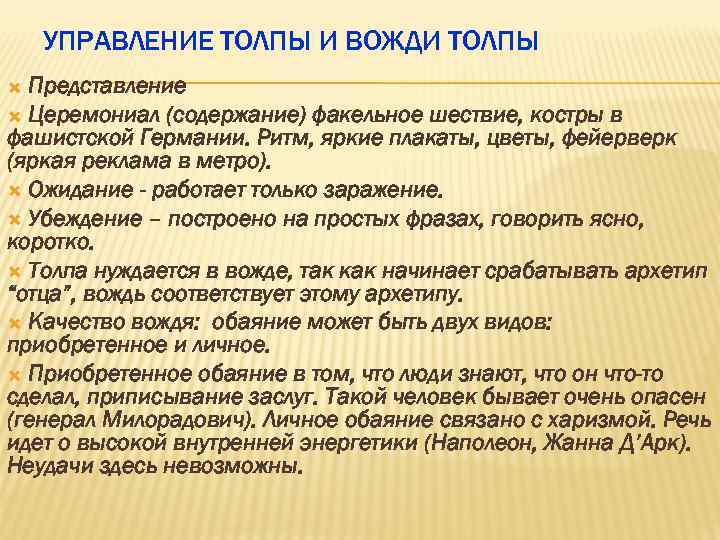 УПРАВЛЕНИЕ ТОЛПЫ И ВОЖДИ ТОЛПЫ

Представление

Церемониал (содержание) факельное шествие, костры в фашистской Германии. Ритм, яркие плакаты, цветы, фейерверк (яркая реклама в метро).

Ожидание - работает только заражение.

Убеждение – построено на простых фразах, говорить ясно, коротко.

Толпа нуждается в вожде, так как начинает срабатывать архетип "отца", вождь соответствует этому архетипу.

Качество вождя: обаяние может быть двух видов: приобретенное и личное.

Приобретенное обаяние в том, что люди знают, что он что-то сделал, приписывание заслуг. Такой человек бывает очень опасен (генерал Милорадович). Личное обаяние связано с харизмой. Речь идет о высокой внутренней энергетики (Наполеон, Жанна Д'Арк). Неудачи здесь невозможны.